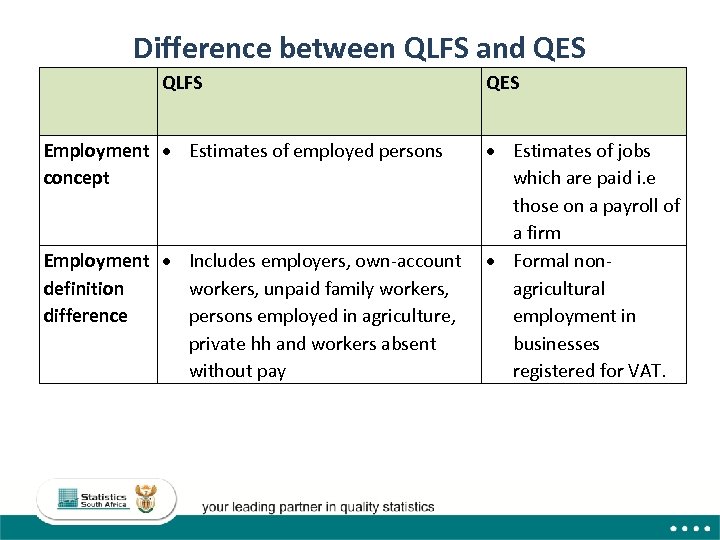 Difference between QLFS and QES

| | QLFS | QES |
|---|---|---|
| Employment concept | • Estimates of employed persons | • Estimates of jobs which are paid i.e those on a payroll of a firm |
| Employment definition difference | • Includes employers, own-account workers, unpaid family workers, persons employed in agriculture, private hh and workers absent without pay | • Formal non-agricultural employment in businesses registered for VAT. |

Statistics South Africa

your leading partner in quality statistics